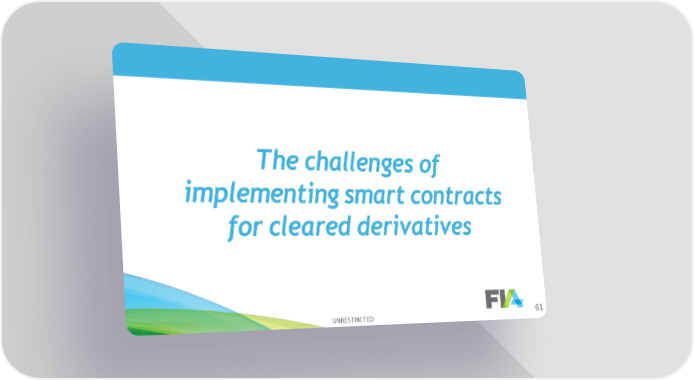 The challenges of implementing smart contracts for cleared derivatives

UNRESTRICTED

FIA

61